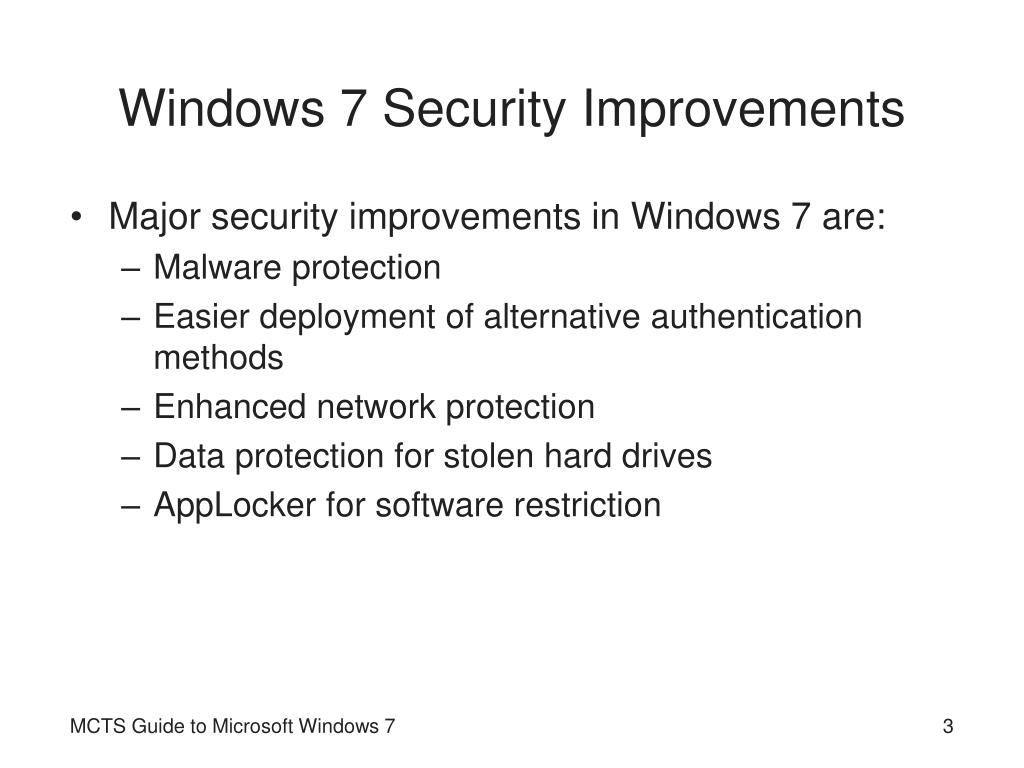 Windows 7 Security Improvements

• Major security improvements in Windows 7 are:
– Malware protection
– Easier deployment of alternative authentication methods
– Enhanced network protection
– Data protection for stolen hard drives
– AppLocker for software restriction

MCTS Guide to Microsoft Windows 7

3